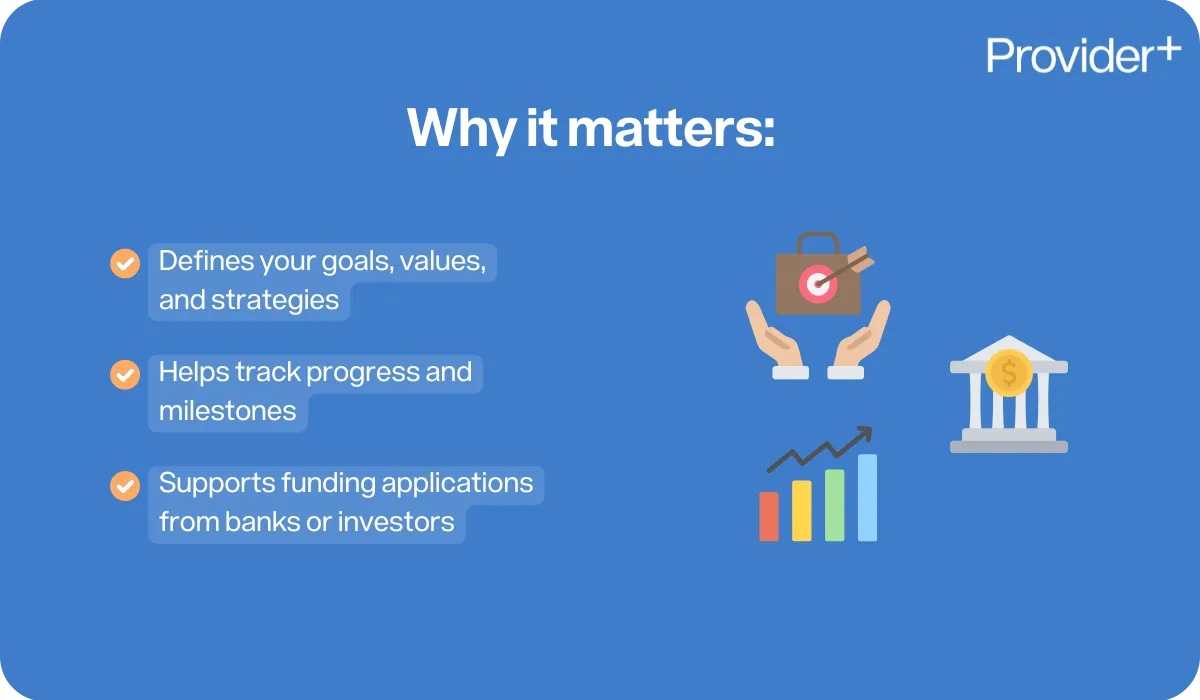 Provider+

Why it matters:

Defines your goals, values, and strategies

Helps track progress and milestones

Supports funding applications from banks or investors

$